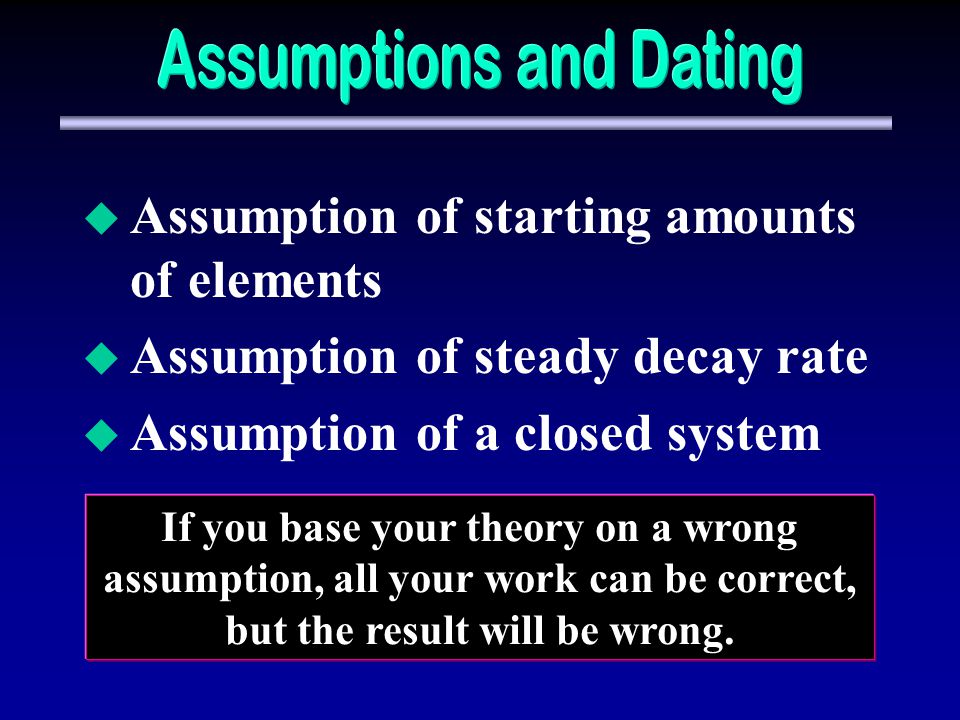 Assumptions and Dating

◆ Assumption of starting amounts of elements
◆ Assumption of steady decay rate
◆ Assumption of a closed system

If you base your theory on a wrong assumption, all your work can be correct, but the result will be wrong.